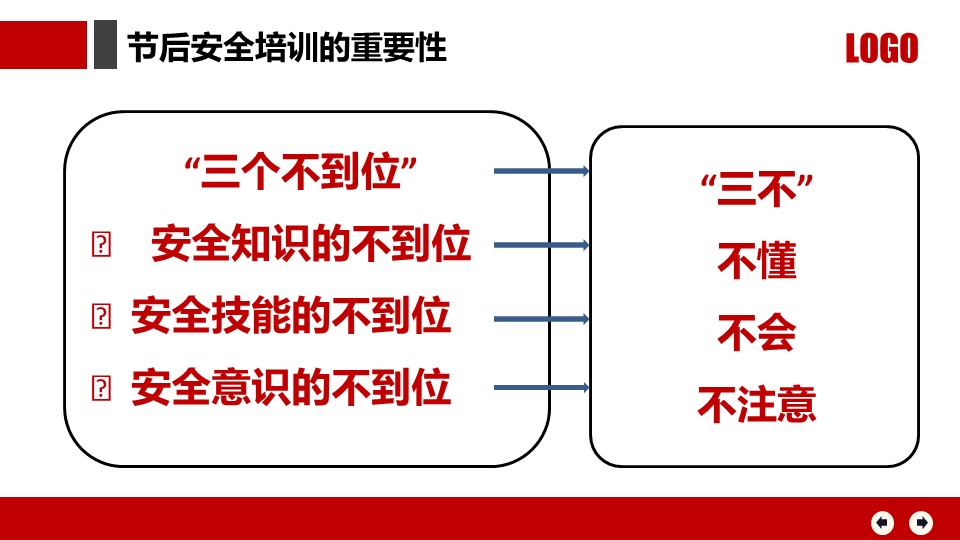 节后安全培训的重要性

LOGO

“三个不到位”

安全知识的不到位

安全技能的不到位

安全意识的不到位

“三不”

不懂

不会

不注意